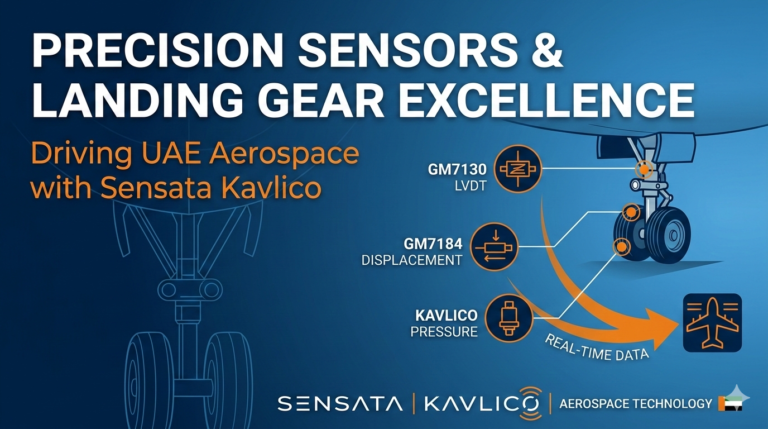 PRECISION SENSORS & LANDING GEAR EXCELLENCE

Driving UAE Aerospace with Sensata Kavlico

GM7130
LVDT

GM7184
DISPLACEMENT

KAVLICO
PRESSURE

REAL-TIME DATA

SENSATA | KAVLICO | AEROSPACE TECHNOLOGY